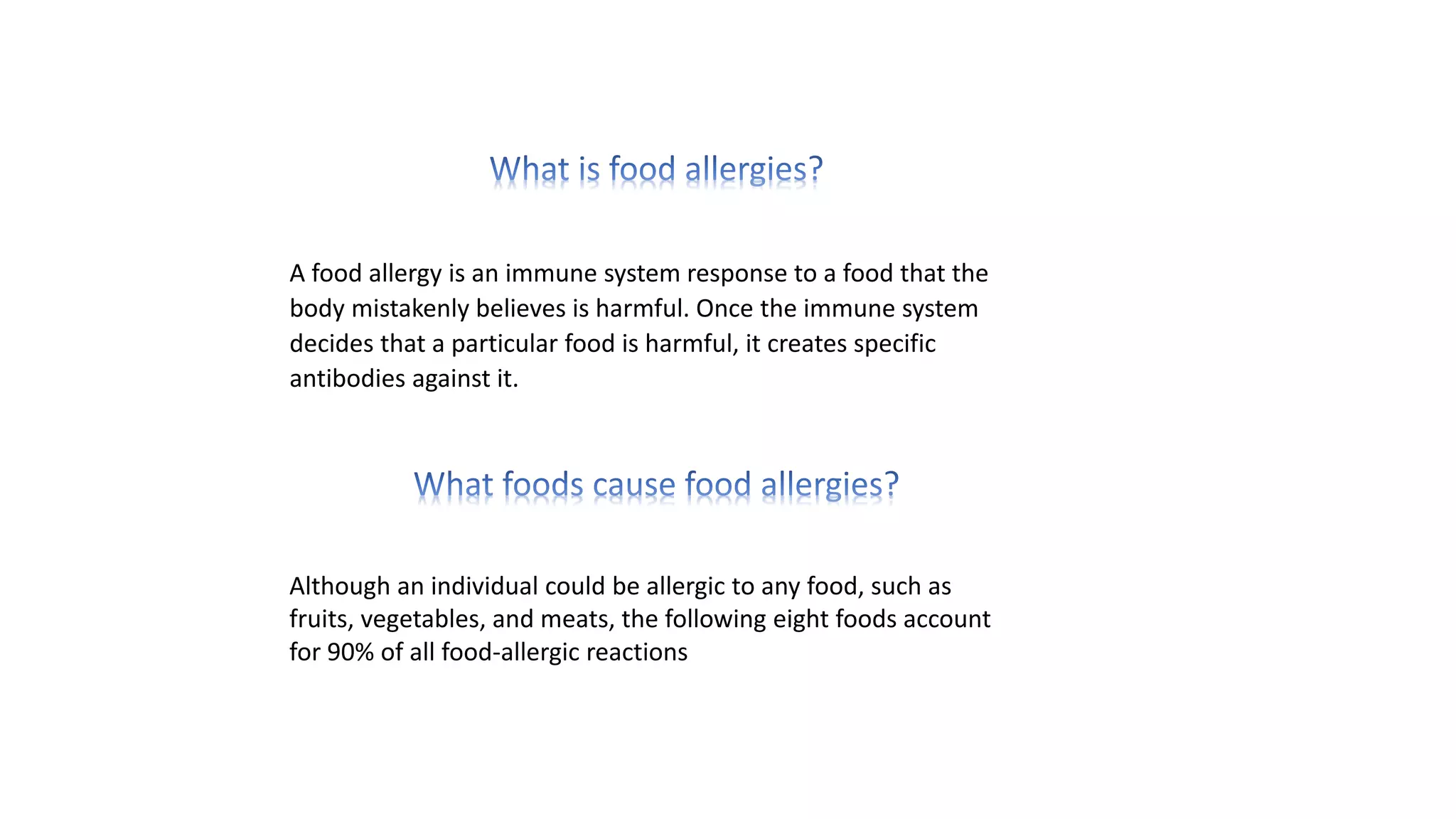 What is food allergies?

A food allergy is an immune system response to a food that the body mistakenly believes is harmful. Once the immune system decides that a particular food is harmful, it creates specific antibodies against it.

What foods cause food allergies?

Although an individual could be allergic to any food, such as fruits, vegetables, and meats, the following eight foods account for 90% of all food-allergic reactions